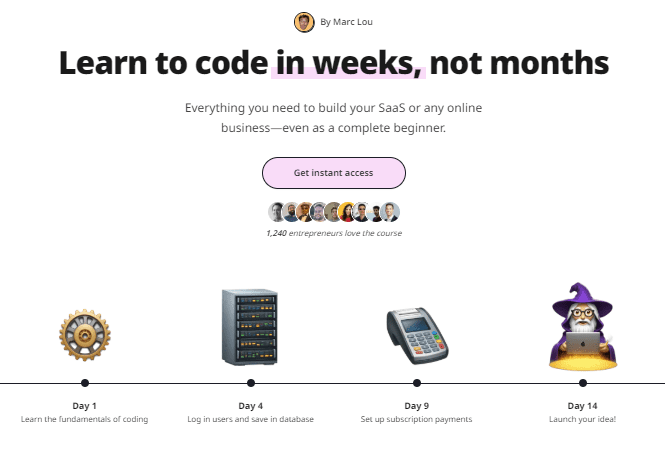 By Marc Lou

Learn to code in weeks, not months

Everything you need to build your SaaS or any online business—even as a complete beginner.

Get instant access

1,240 entrepreneurs love the course

Day 1
Learn the fundamentals of coding

Day 4
Log in users and save in database

Day 9
Set up subscription payments

Day 14
Launch your idea!